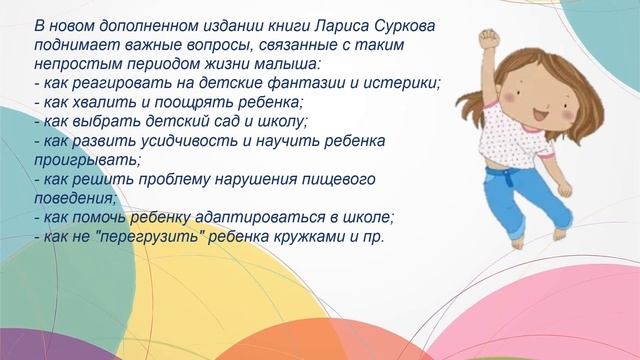 В новом дополненном издании книги Лариса Суркова поднимает важные вопросы, связанные с таким непростым периодом жизни малыша:
- как реагировать на детские фантазии и истерики;
- как хвалить и поощрять ребенка;
- как выбрать детский сад и школу;
- как развить усидчивость и научить ребенка проигрывать;
- как решить проблему нарушения пищевого поведения;
- как помочь ребенку адаптироваться в школе;
- как не "перегрузить" ребенка кружками и пр.